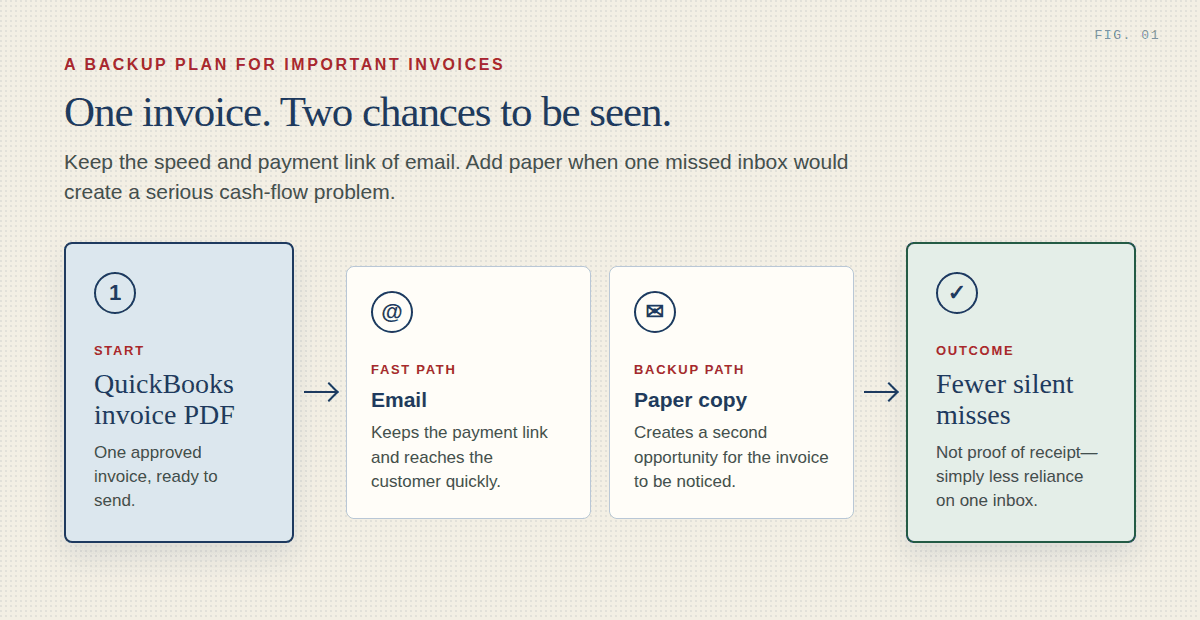 FIG. 01

A BACKUP PLAN FOR IMPORTANT INVOICES

One invoice. Two chances to be seen.

Keep the speed and payment link of email. Add paper when one missed inbox would create a serious cash-flow problem.

1

START

QuickBooks invoice PDF

One approved invoice, ready to send.

@

FAST PATH

Email

Keeps the payment link and reaches the customer quickly.

✉

BACKUP PATH

Paper copy

Creates a second opportunity for the invoice to be noticed.

✓

OUTCOME

Fewer silent misses

Not proof of receipt—simply less reliance on one inbox.